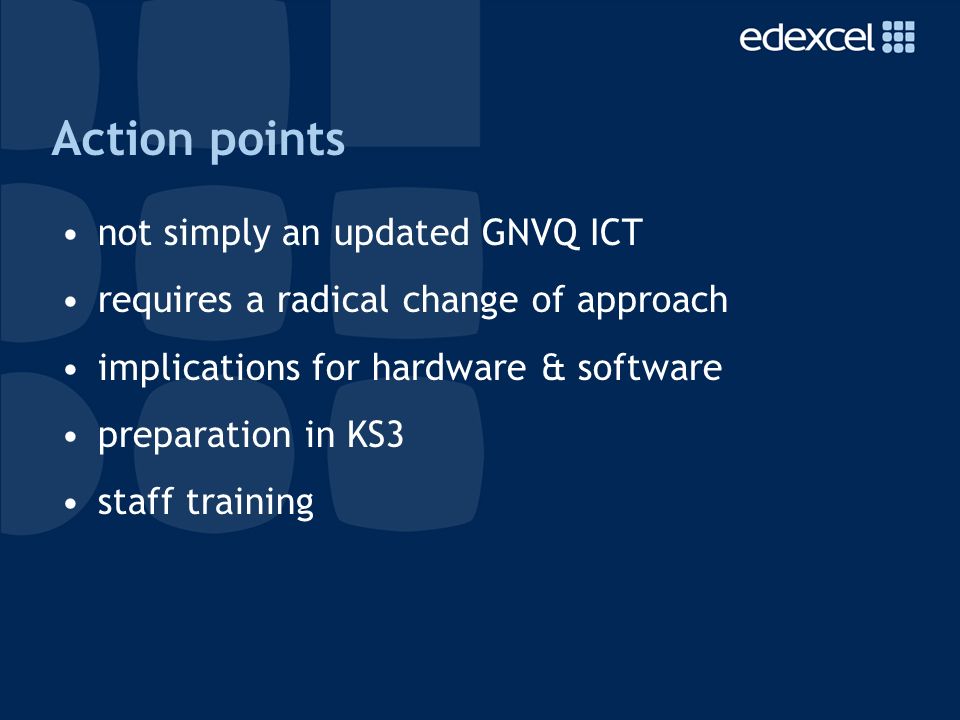 edexcel

Action points

• not simply an updated GNVQ ICT
• requires a radical change of approach
• implications for hardware & software
• preparation in KS3
• staff training